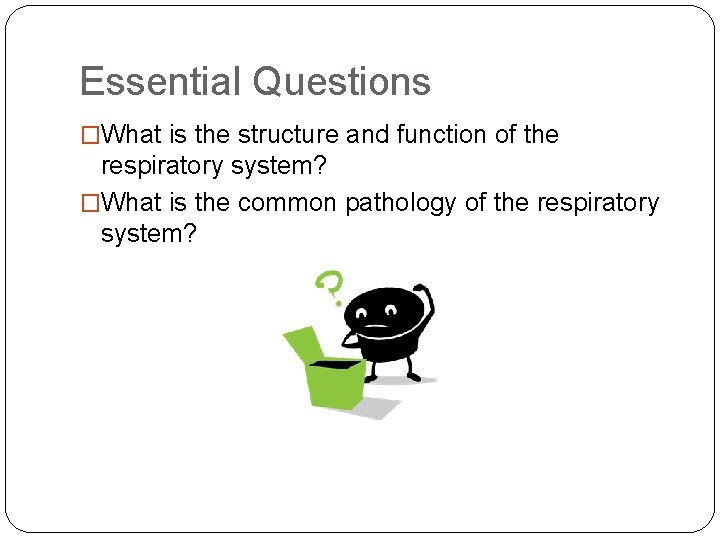 Essential Questions

□What is the structure and function of the respiratory system?

□What is the common pathology of the respiratory system?

?